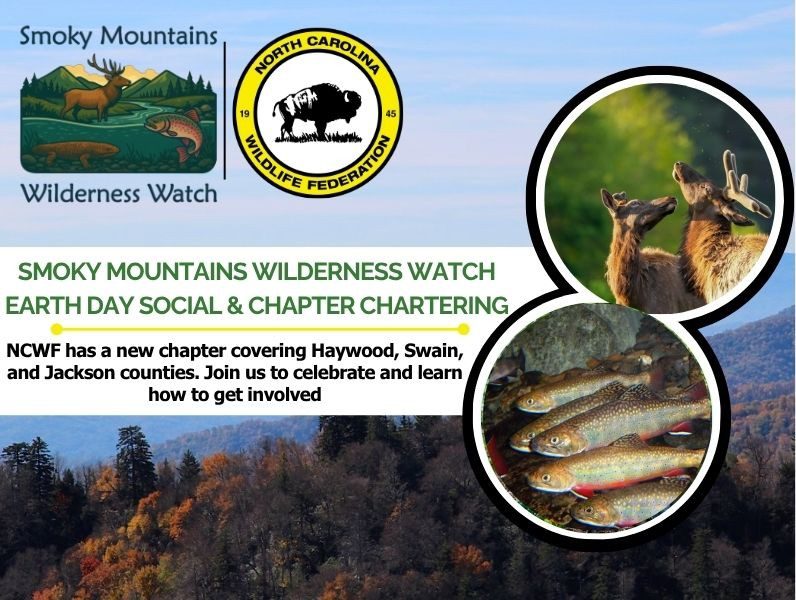 Smoky Mountains
Wilderness Watch

NORTH CAROLINA
19 45
WILDLIFE FEDERATION

SMOKY MOUNTAINS WILDERNESS WATCH
EARTH DAY SOCIAL & CHAPTER CHARTERING

NCWF has a new chapter covering Haywood, Swain, and Jackson counties. Join us to celebrate and learn how to get involved